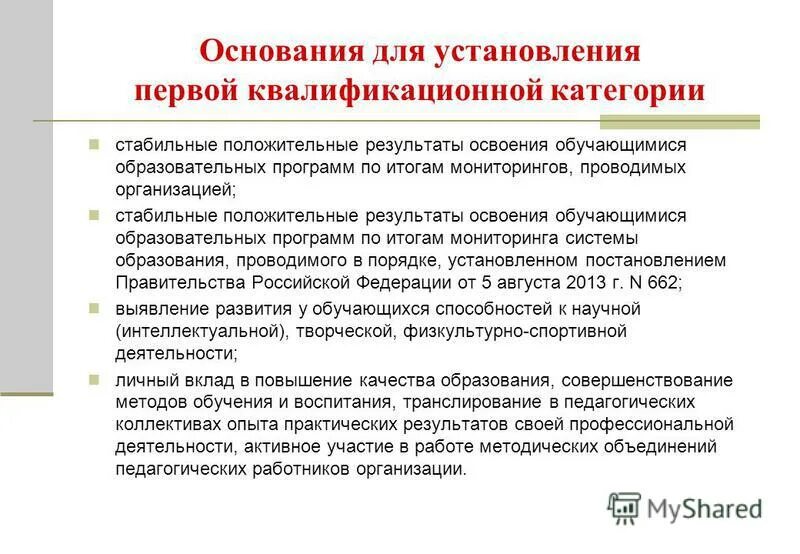 Основания для установления первой квалификационной категории

стабильные положительные результаты освоения обучающимися образовательных программ по итогам мониторингов, проводимых организацией;

стабильные положительные результаты освоения обучающимися образовательных программ по итогам мониторинга системы образования, проводимого в порядке, установленном постановлением Правительства Российской Федерации от 5 августа 2013 г. N 662;

выявление развития у обучающихся способностей к научной (интеллектуальной), творческой, физкультурно-спортивной деятельности;

личный вклад в повышение качества образования, совершенствование методов обучения и воспитания, транслирование в педагогических коллективах опыта практических результатов своей профессиональной деятельности, активное участие в работе методических объединений педагогических работников организации.

MyShared